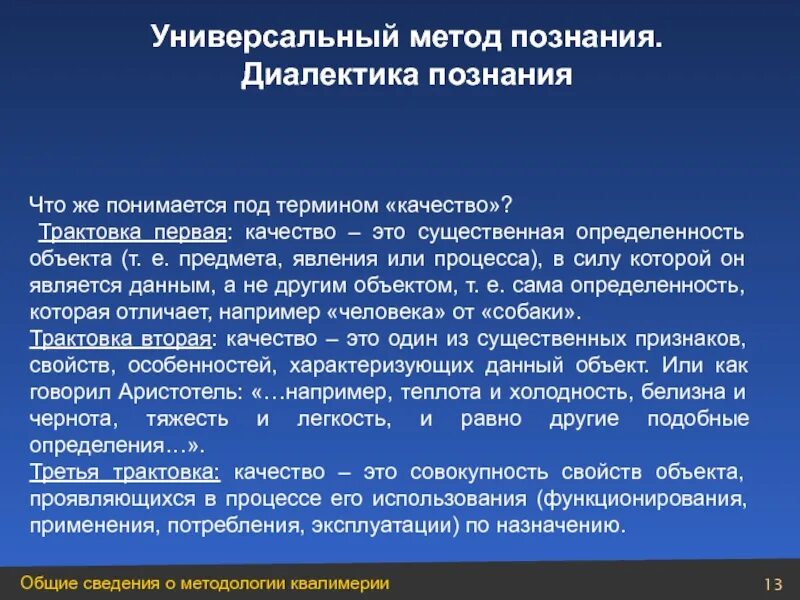 Универсальный метод познания. Диалектика познания

Что же понимается под термином «качество»?
Трактовка первая: качество – это существенная определенность объекта (т. е. предмета, явления или процесса), в силу которой он является данным, а не другим объектом, т. е. сама определенность, которая отличает, например «человека» от «собаки».
Трактовка вторая: качество – это один из существенных признаков, свойств, особенностей, характеризующих данный объект. Или как говорил Аристотель: «…например, теплота и холодность, белизна и чернота, тяжесть и легкость, и равно другие подобные определения…».
Третья трактовка: качество – это совокупность свойств объекта, проявляющихся в процессе его использования (функционирования, применения, потребления, эксплуатации) по назначению.

Общие сведения о методологии квалимерии

13